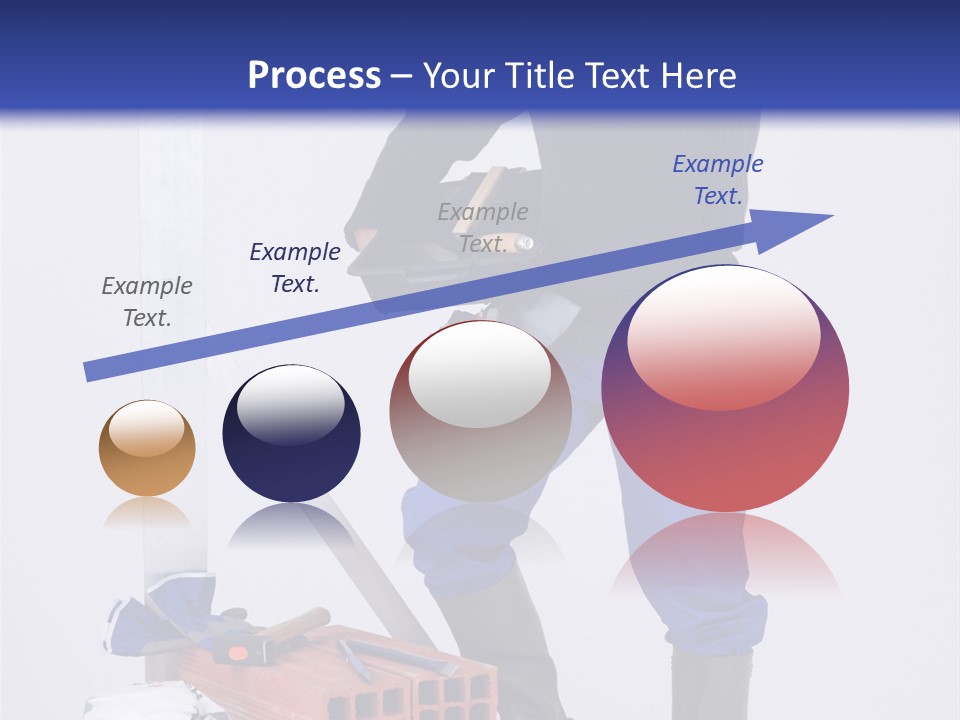 Process – Your Title Text Here

Example Text.

Example Text.

Example Text.

Example Text.